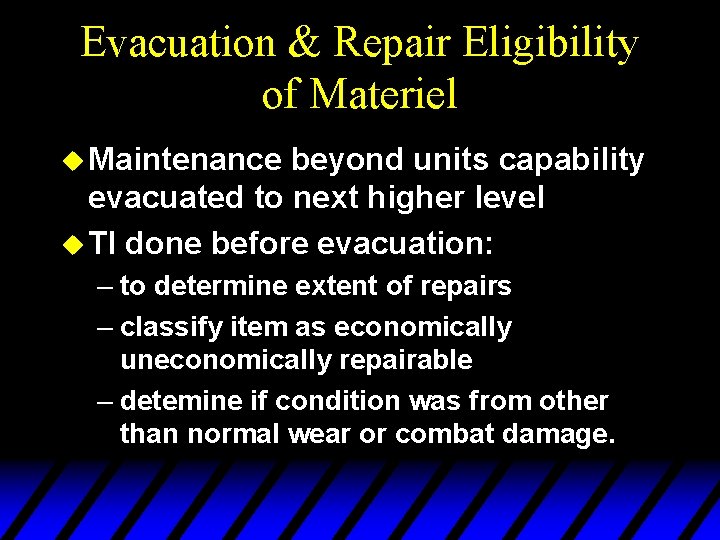 Evacuation & Repair Eligibility of Materiel

Maintenance beyond units capability evacuated to next higher level

TI done before evacuation:

– to determine extent of repairs

– classify item as economically uneconomically repairable

– detemine if condition was from other than normal wear or combat damage.